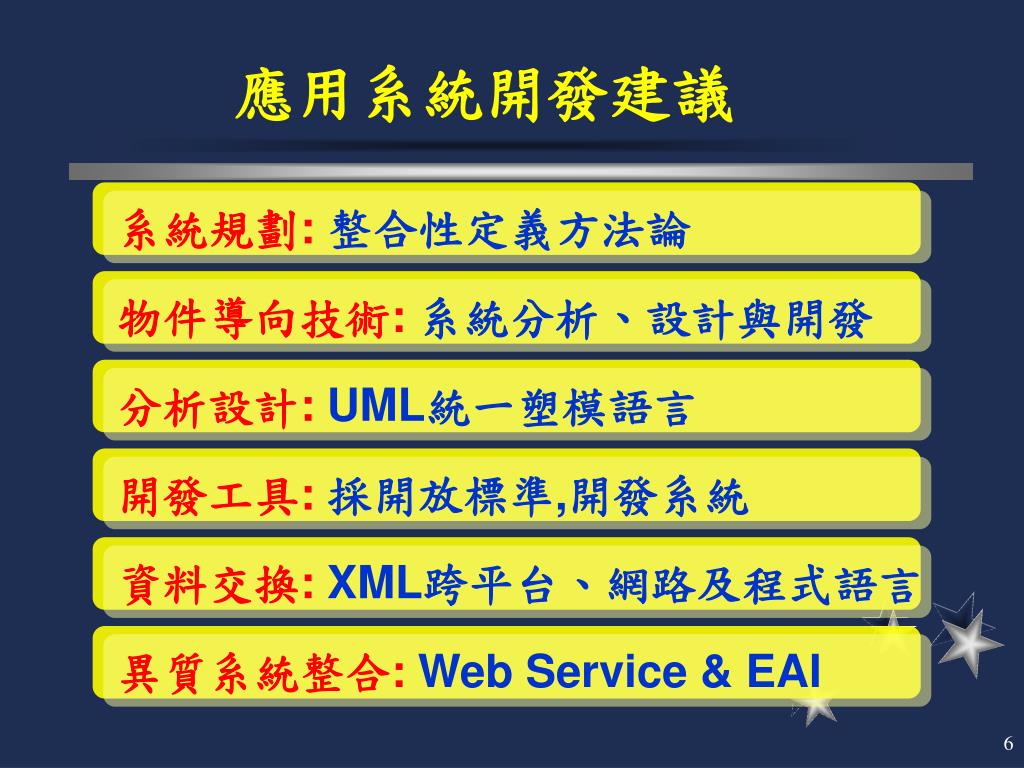 應用系統開發建議

系統規劃: 整合性定義方法論

物件導向技術: 系統分析、設計與開發

分析設計: UML統一塑模語言

開發工具: 採開放標準,開發系統

資料交換: XML跨平台、網路及程式語言

異質系統整合: Web Service & EAI

6